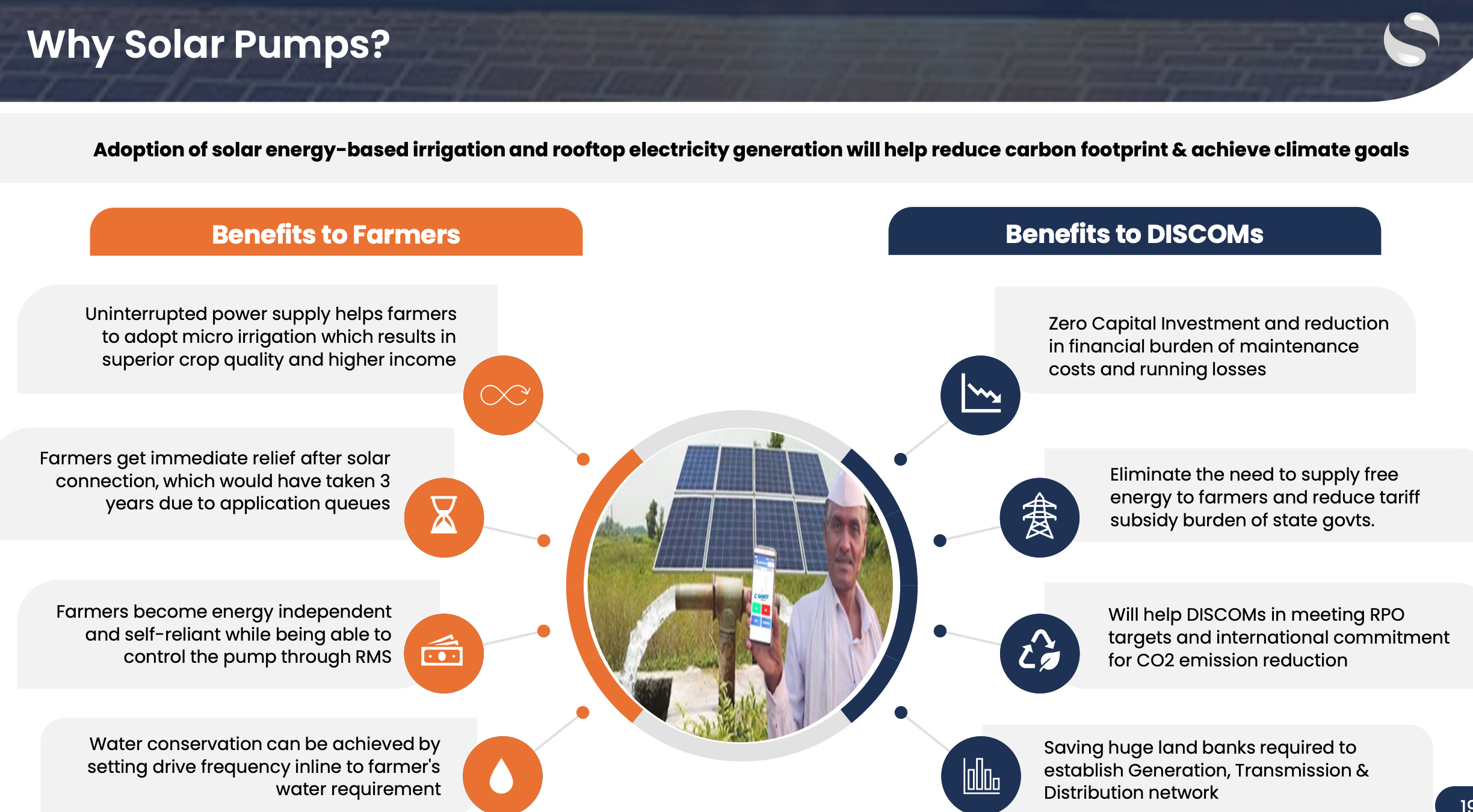 Why Solar Pumps?

Adoption of solar energy-based irrigation and rooftop electricity generation will help reduce carbon footprint & achieve climate goals

Benefits to Farmers

Uninterrupted power supply helps farmers to adopt micro irrigation which results in superior crop quality and higher income

Farmers get immediate relief after solar connection, which would have taken 3 years due to application queues

Farmers become energy independent and self-reliant while being able to control the pump through RMS

Water conservation can be achieved by setting drive frequency inline to farmer's water requirement

Benefits to DISCOMs

Zero Capital Investment and reduction in financial burden of maintenance costs and running losses

Eliminate the need to supply free energy to farmers and reduce tariff subsidy burden of state govts.

Will help DISCOMs in meeting RPO targets and international commitment for CO2 emission reduction

Saving huge land banks required to establish Generation, Transmission & Distribution network

19